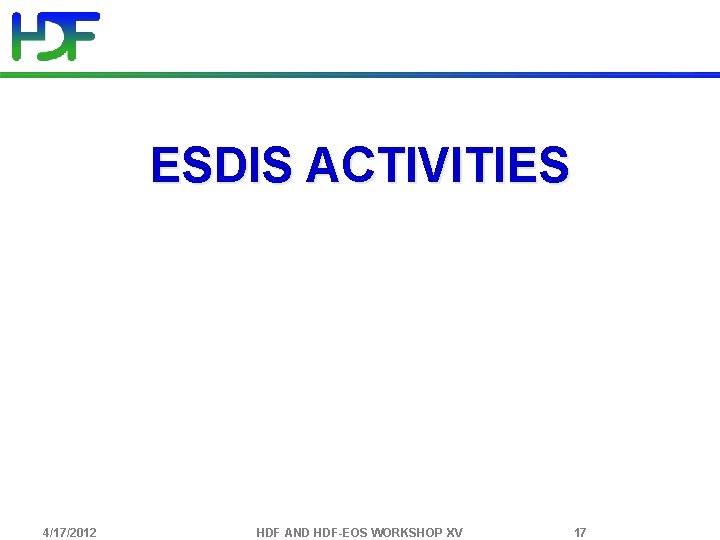 HDF

ESDIS ACTIVITIES

4/17/2012 HDF AND HDF-EOS WORKSHOP XV 17